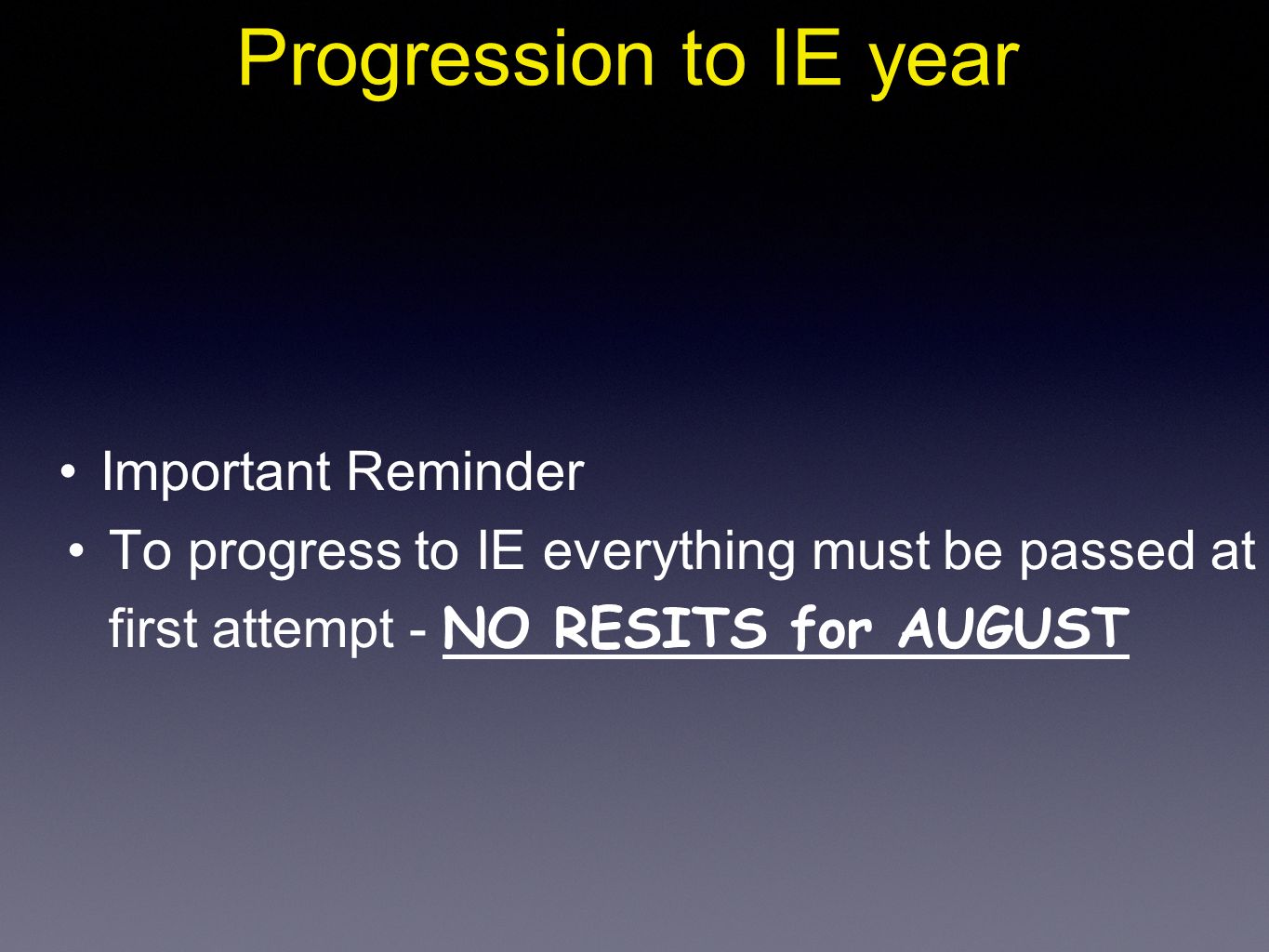 Progression to IE year

• Important Reminder

• To progress to IE everything must be passed at first attempt - NO RESITS for AUGUST